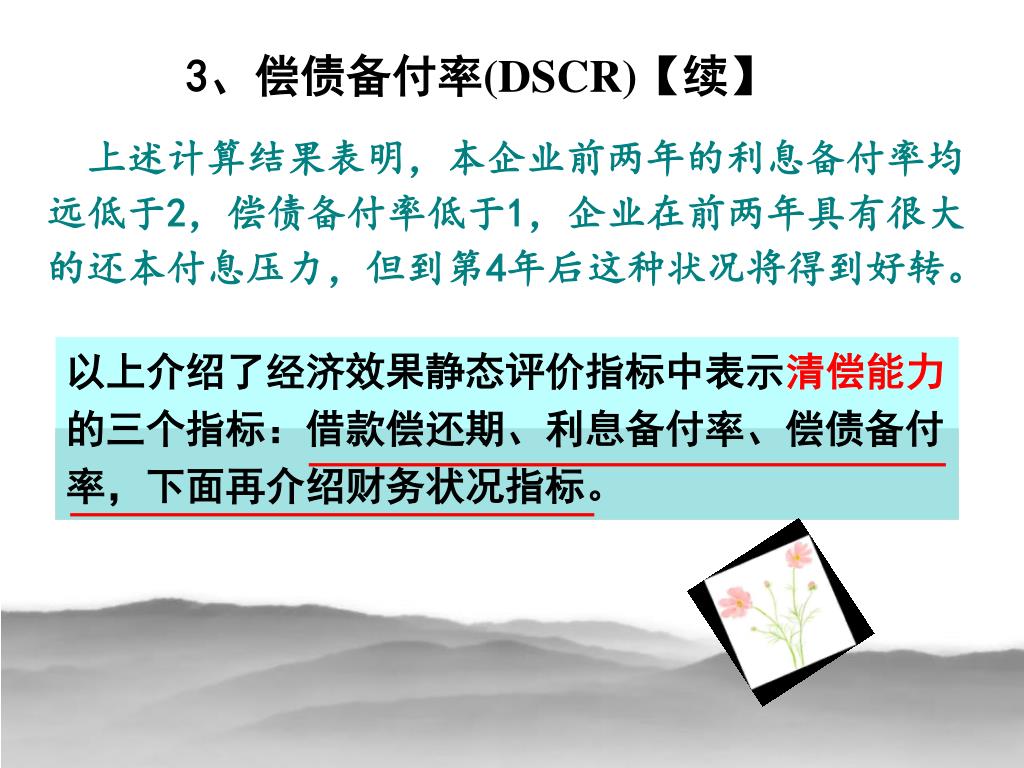 3、偿债备付率(DSCR)【续】

上述计算结果表明，本企业前两年的利息备付率均远低于2，偿债备付率低于1，企业在前两年具有很大的还本付息压力，但到第4年后这种状况将得到好转。

以上介绍了经济效果静态评价指标中表示清偿能力的三个指标：借款偿还期、利息备付率、偿债备付率，下面再介绍财务状况指标。